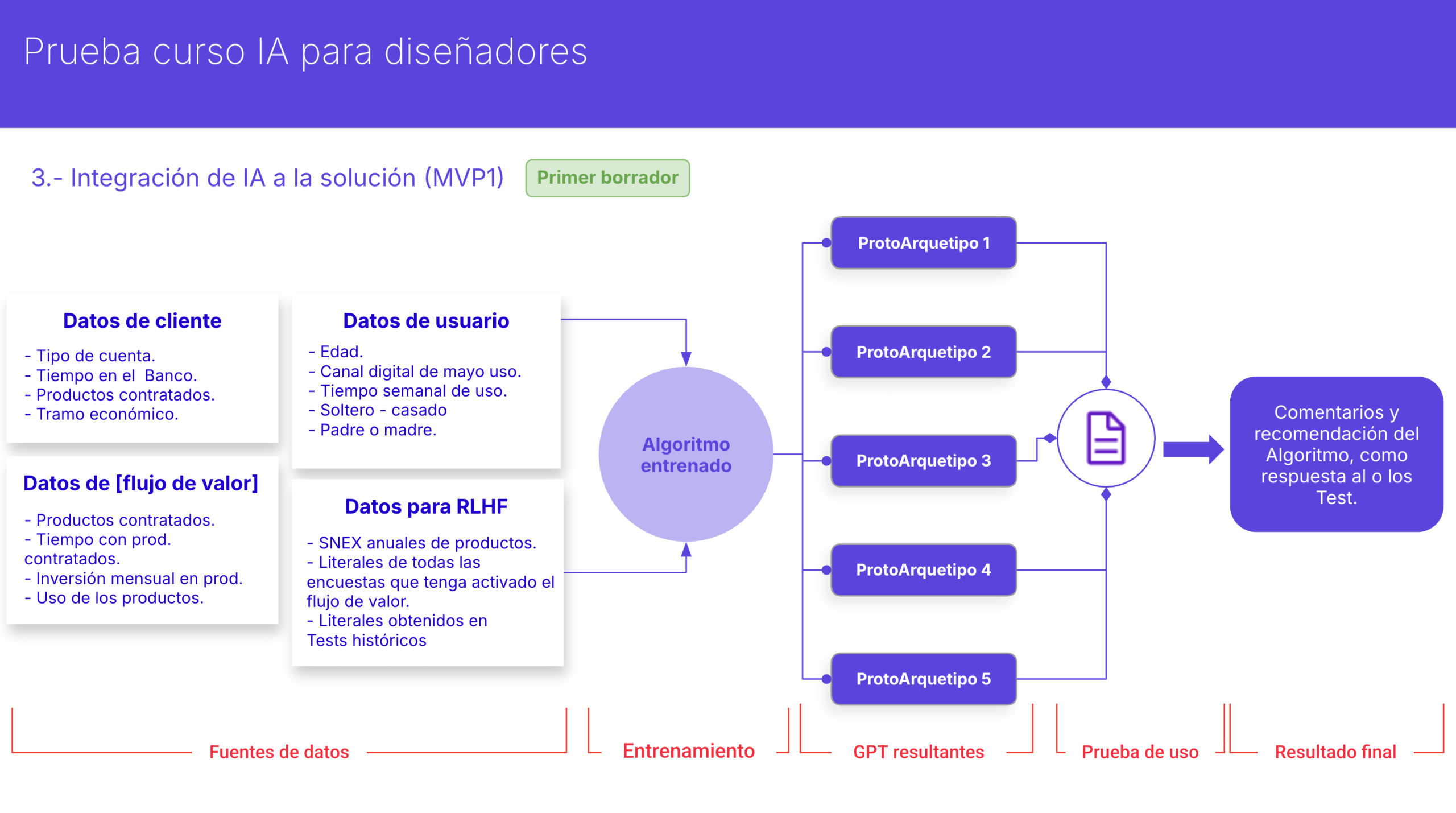 Prueba curso IA para diseñadores

3.- Integración de IA a la solución (MVP1)

Primer borrador

Datos de cliente

- Tipo de cuenta.
- Tiempo en el Banco.
- Productos contratados.
- Tramo económico.

Datos de [flujo de valor]

- Productos contratados.
- Tiempo con prod. contratados.
- Inversión mensual en prod.
- Uso de los productos.

Datos de usuario

- Edad.
- Canal digital de mayo uso.
- Tiempo semanal de uso.
- Soltero - casado
- Padre o madre.

Datos para RLHF

- SNEX anuales de productos.
- Literales de todas las encuestas que tenga activado el flujo de valor.
- Literales obtenidos en Tests históricos

Algoritmo entrenado

ProtoArquetipo 1

ProtoArquetipo 2

ProtoArquetipo 3

ProtoArquetipo 4

ProtoArquetipo 5

Comentarios y recomendación del Algoritmo, como respuesta al o los Test.

Fuentes de datos

Entrenamiento

GPT resultantes

Prueba de uso

Resultado final